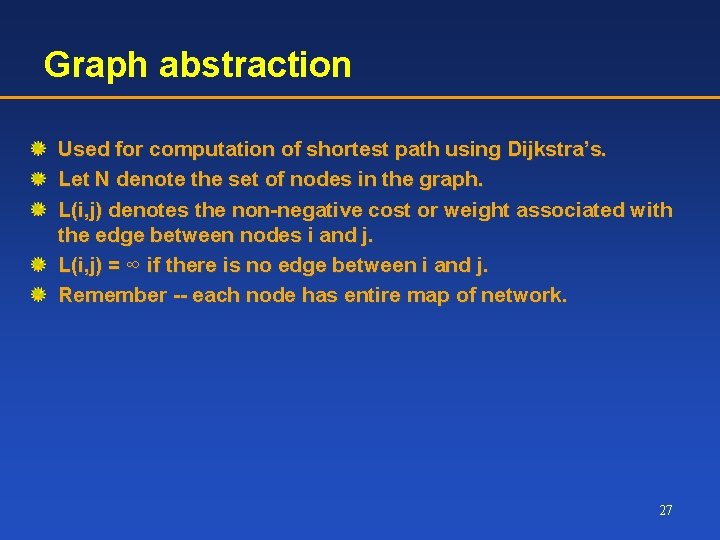 Graph abstraction

Used for computation of shortest path using Dijkstra's.

Let N denote the set of nodes in the graph.

L(i,j) denotes the non-negative cost or weight associated with the edge between nodes i and j.

L(i,j) = $\infty$ if there is no edge between i and j.

Remember -- each node has entire map of network.

27